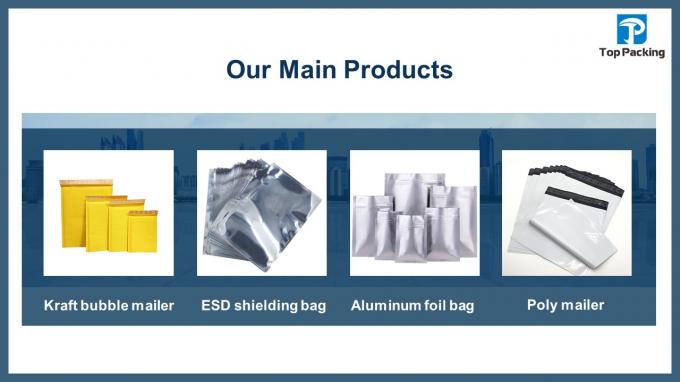 Top Packing

Our Main Products

Kraft bubble mailer

ESD shielding bag

Aluminum foil bag

Poly mailer